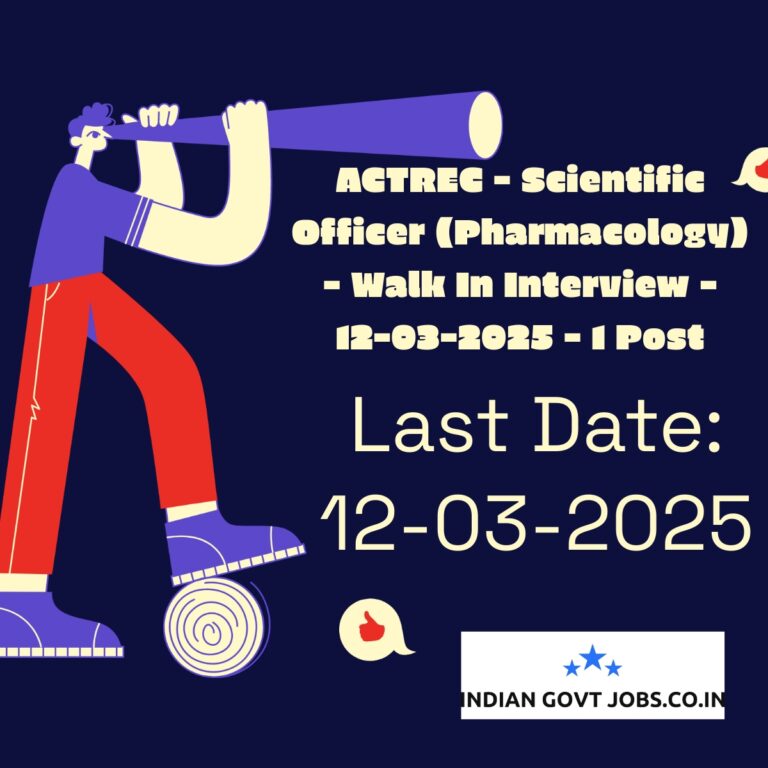 ACTREC - Scientific Officer (Pharmacology) - Walk In Interview - 12-03-2025 - 1 Post

Last Date: 12-03-2025

INDIAN GOVT JOBS.CO.IN